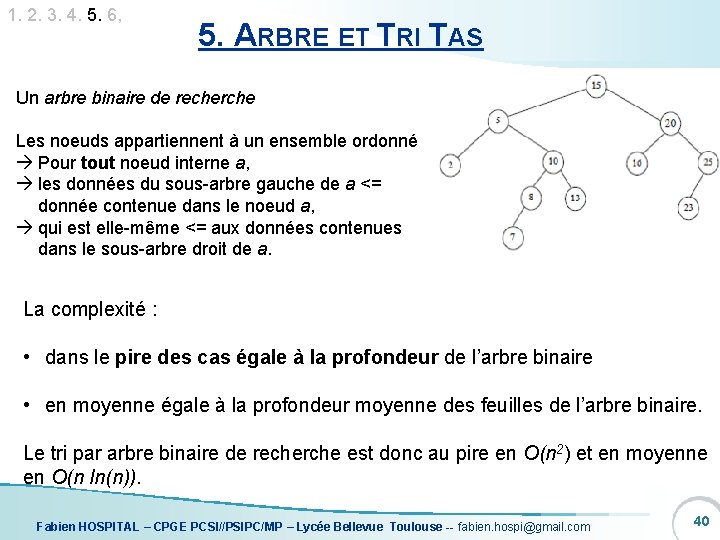 1. 2. 3. 4. 5. 6,

5. ARBRE ET TRI TAS

Un arbre binaire de recherche

Les noeuds appartiennent à un ensemble ordonné
→ Pour tout noeud interne a,
→ les données du sous-arbre gauche de a <= donnée contenue dans le noeud a,
→ qui est elle-même <= aux données contenues dans le sous-arbre droit de a.

15
5
20
2
10
10
25
8
13
23
7

La complexité :

• dans le pire des cas égale à la profondeur de l'arbre binaire

• en moyenne égale à la profondeur moyenne des feuilles de l'arbre binaire.

Le tri par arbre binaire de recherche est donc au pire en $O(n^2)$ et en moyenne en $O(n \ln(n))$.

Fabien HOSPITAL – CPGE PCSI//PSIPC/MP – Lycée Bellevue Toulouse -- fabien.hospi@gmail.com

40